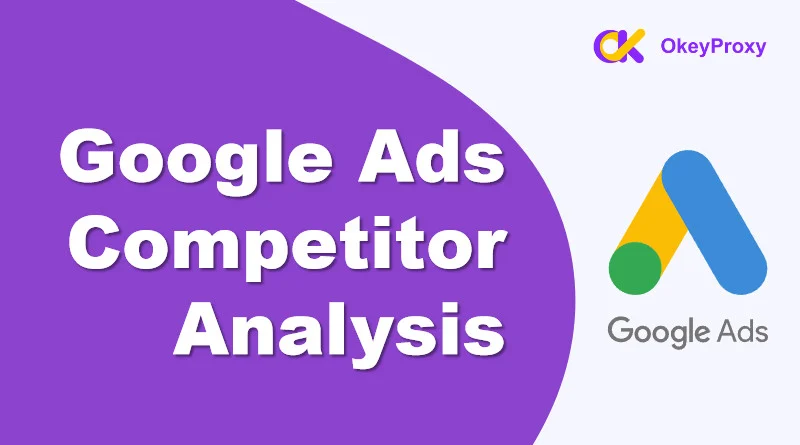 OkeyProxy

Google Ads Competitor Analysis

Google Ads